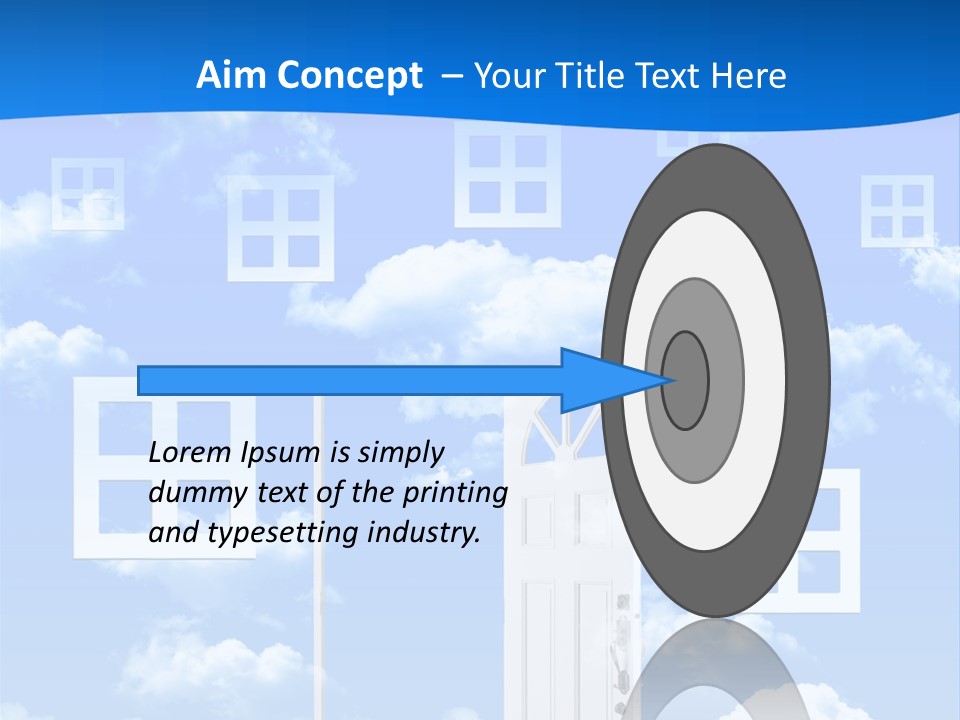 Aim Concept – Your Title Text Here

Lorem Ipsum is simply dummy text of the printing and typesetting industry.